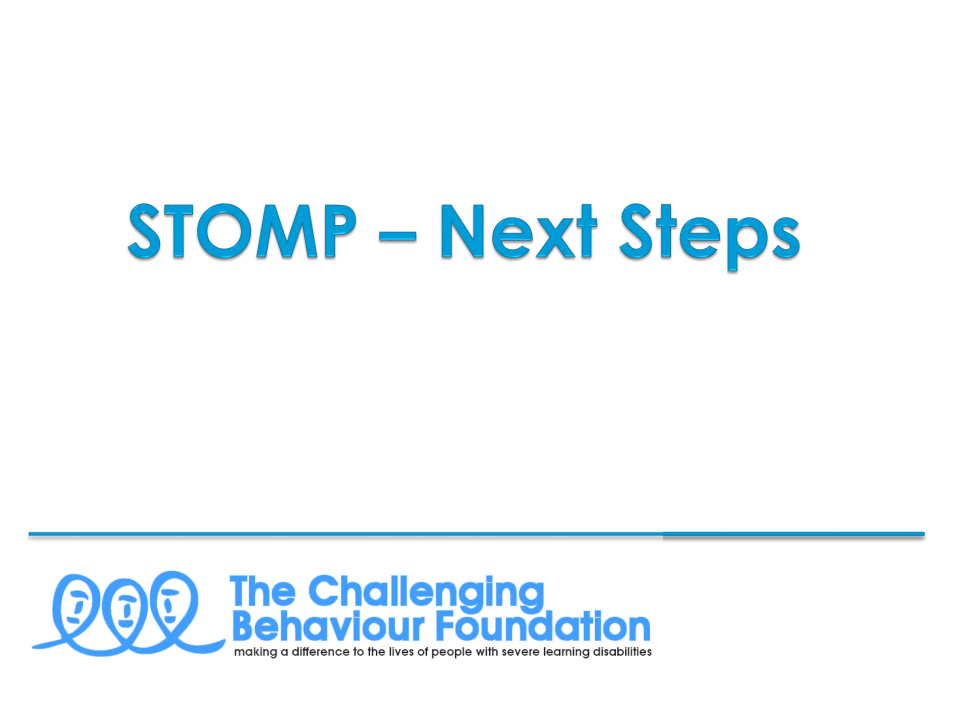 STOMP – Next Steps

The Challenging Behaviour Foundation
making a difference to the lives of people with severe learning disabilities